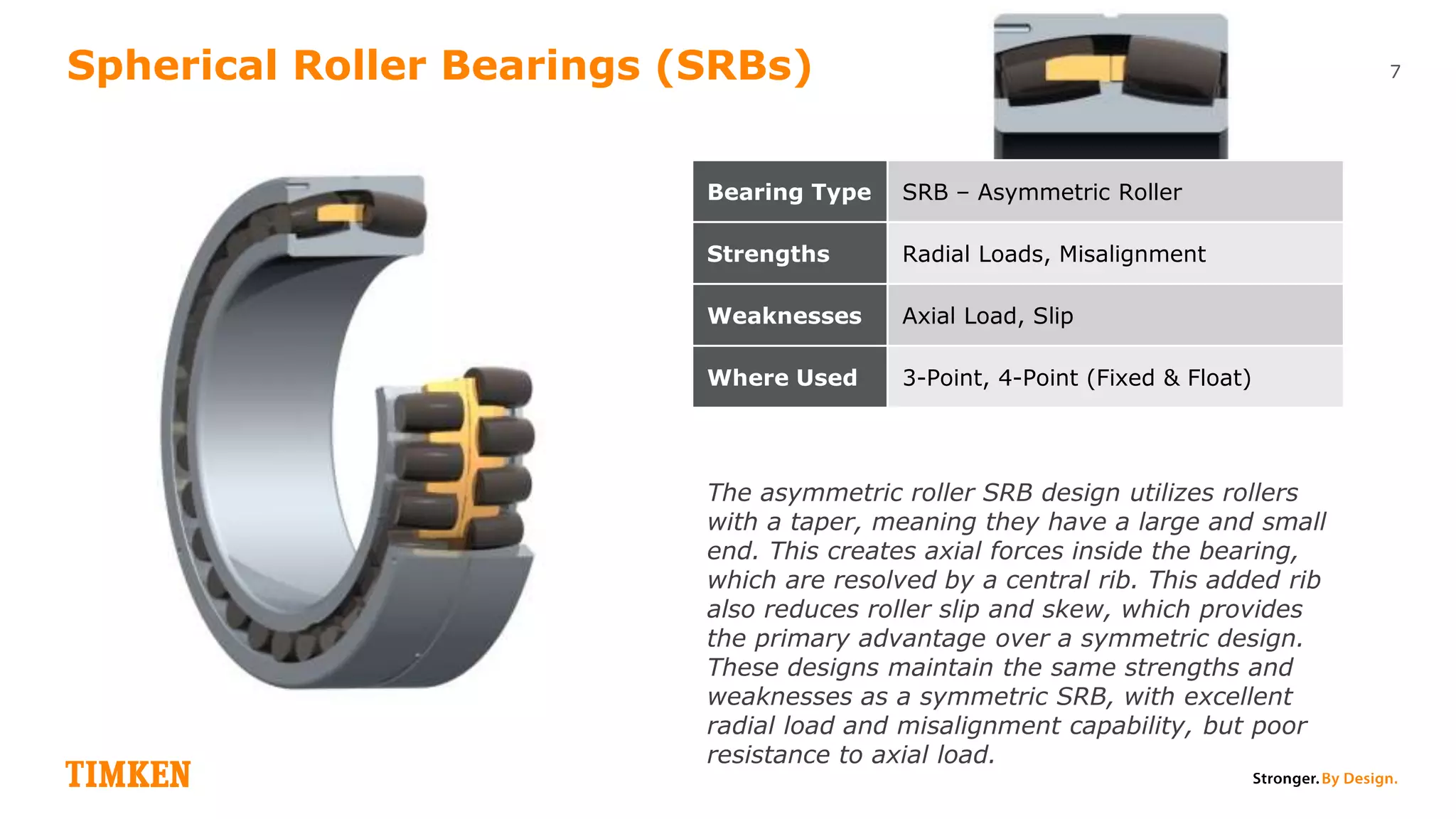 Spherical Roller Bearings (SRBs)

7

| Bearing Type | SRB – Asymmetric Roller |
|---|---|
| Strengths | Radial Loads, Misalignment |
| Weaknesses | Axial Load, Slip |
| Where Used | 3-Point, 4-Point (Fixed & Float) |

The asymmetric roller SRB design utilizes rollers with a taper, meaning they have a large and small end. This creates axial forces inside the bearing, which are resolved by a central rib. This added rib also reduces roller slip and skew, which provides the primary advantage over a symmetric design. These designs maintain the same strengths and weaknesses as a symmetric SRB, with excellent radial load and misalignment capability, but poor resistance to axial load.

TIMKEN

Stronger. By Design.